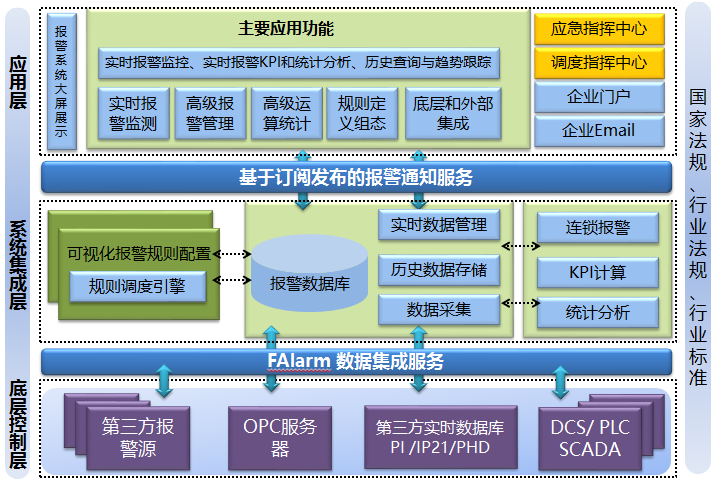 应用层

报警系统大屏展示

主要应用功能

实时报警监控、实时报警KPI和统计分析、历史查询与趋势跟踪

实时报警监测

高级报警管理

高级运算统计

规则定义组态

底层和外部集成

应急指挥中心

调度指挥中心

企业门户

企业Email

基于订阅发布的报警通知服务

系统集成层

可视化报警规则配置

规则调度引擎

报警数据库

实时数据管理

历史数据存储

数据采集

连锁报警

KPI计算

统计分析

FAlarm 数据集成服务

底层控制层

第三方报警源

OPC服务器

第三方实时数据库 PI /IP21/PHD

DCS/ PLC SCADA

国家法规、行业法规、行业标准